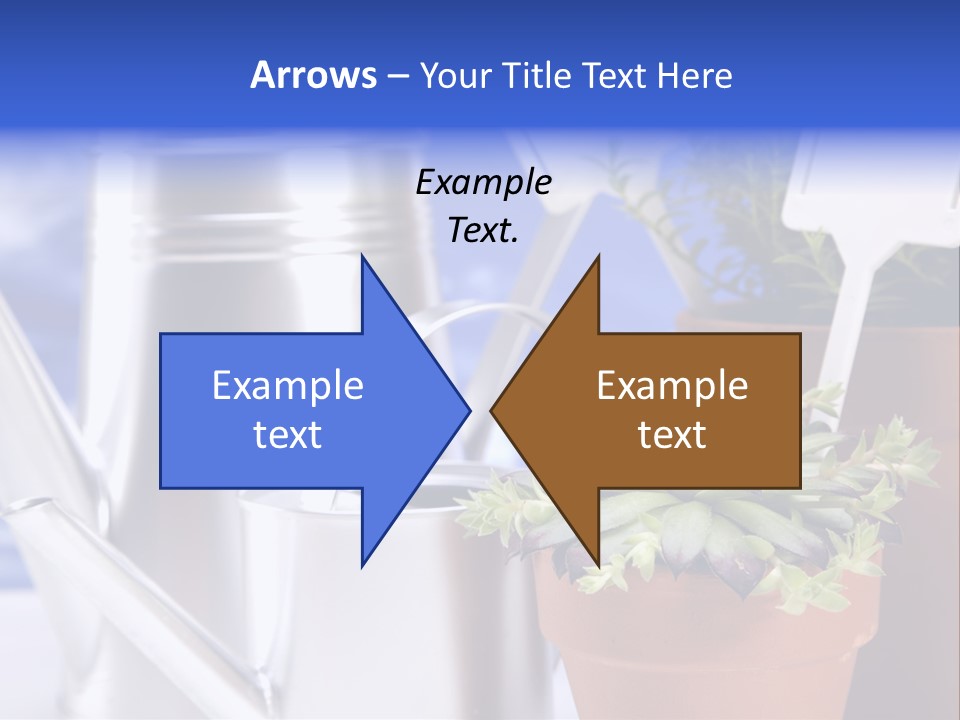 Arrows – Your Title Text Here

Example Text.

Example text

Example text